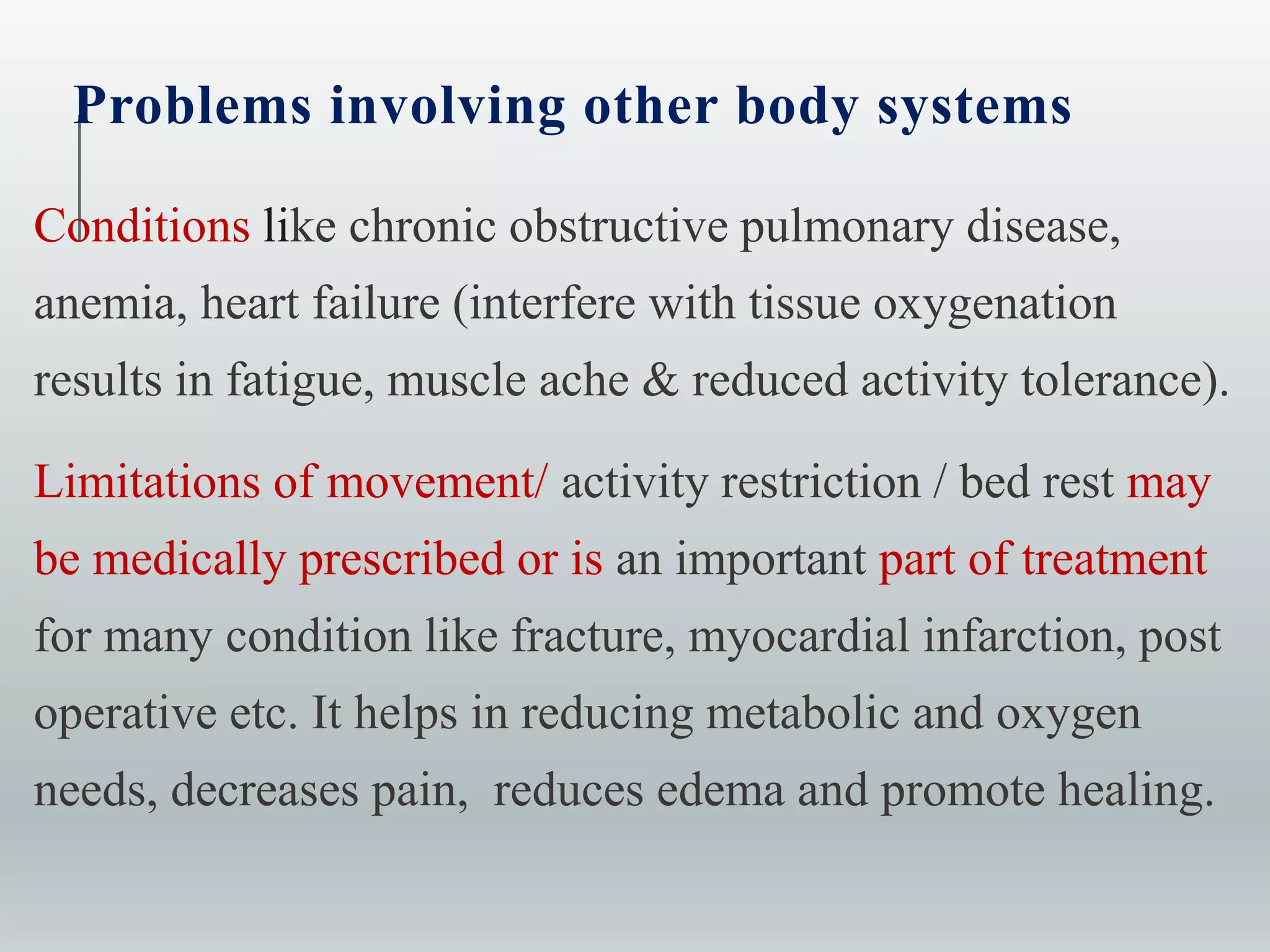 Problems involving other body systems

Conditions like chronic obstructive pulmonary disease, anemia, heart failure (interfere with tissue oxygenation results in fatigue, muscle ache & reduced activity tolerance).

Limitations of movement/ activity restriction / bed rest may be medically prescribed or is an important part of treatment for many condition like fracture, myocardial infarction, post operative etc. It helps in reducing metabolic and oxygen needs, decreases pain, reduces edema and promote healing.